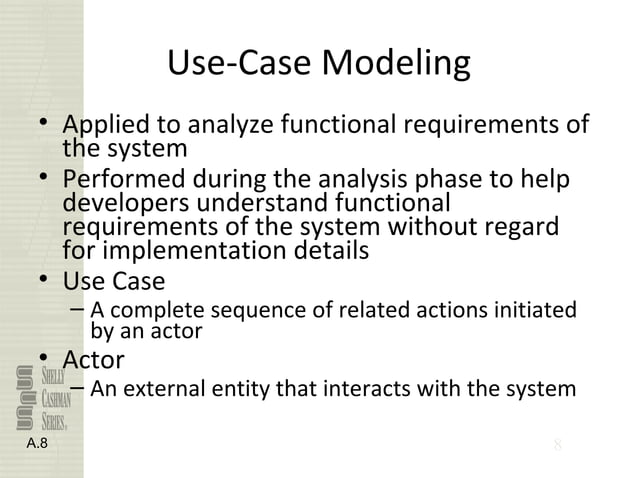 Use-Case Modeling

• Applied to analyze functional requirements of the system
• Performed during the analysis phase to help developers understand functional requirements of the system without regard for implementation details
• Use Case
– A complete sequence of related actions initiated by an actor
• Actor
– An external entity that interacts with the system

SHELLY CASHMAN SERIES.

A.8

8